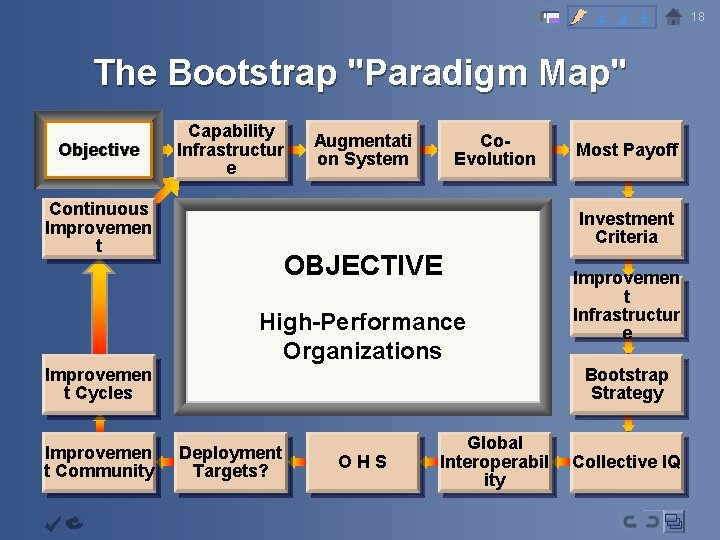 18

The Bootstrap "Paradigm Map"

Objective

Capability Infrastructure

Augmentation System

Co-Evolution

Most Payoff

Investment Criteria

Improvement Infrastructure

Bootstrap Strategy

Collective IQ

Global Interoperability

O H S

Deployment Targets?

Improvement Community

Improvement Cycles

Continuous Improvement

OBJECTIVE

High-Performance Organizations